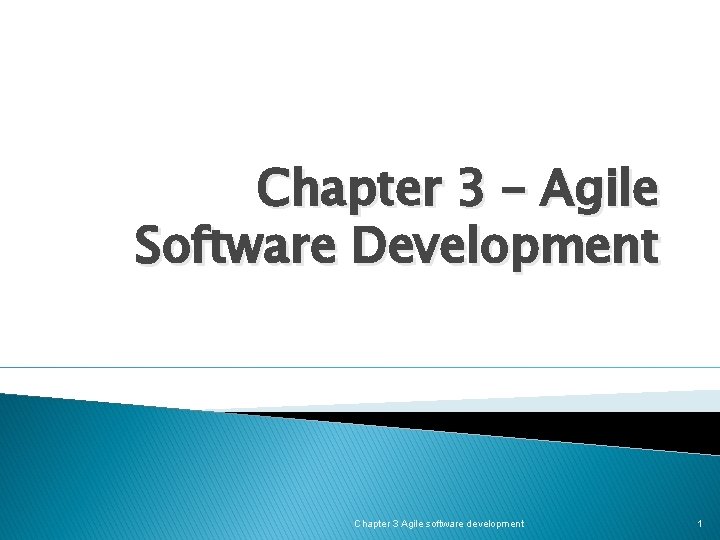 Chapter 3 – Agile Software Development

Chapter 3 Agile software development

1